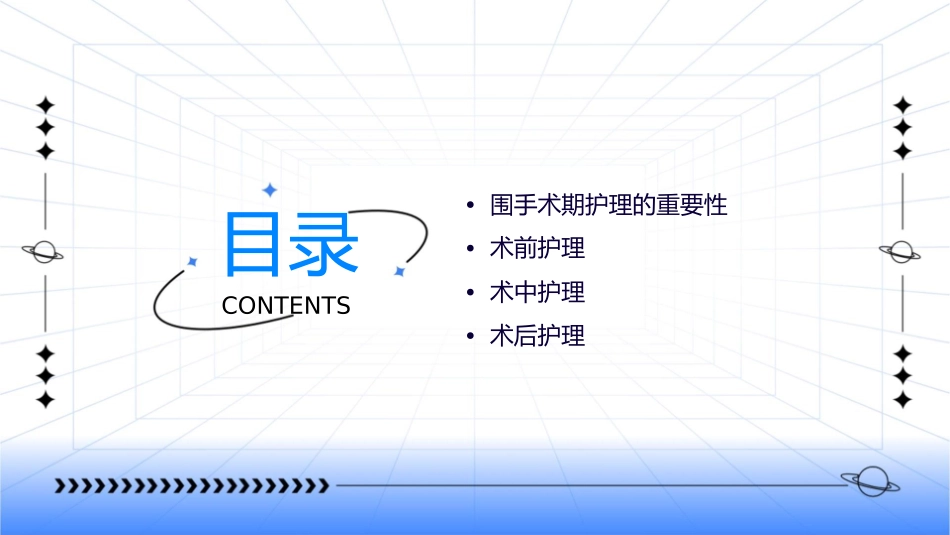 目录

CONTENTS

• 围手术期护理的重要性
• 术前护理
• 术中护理
• 术后护理